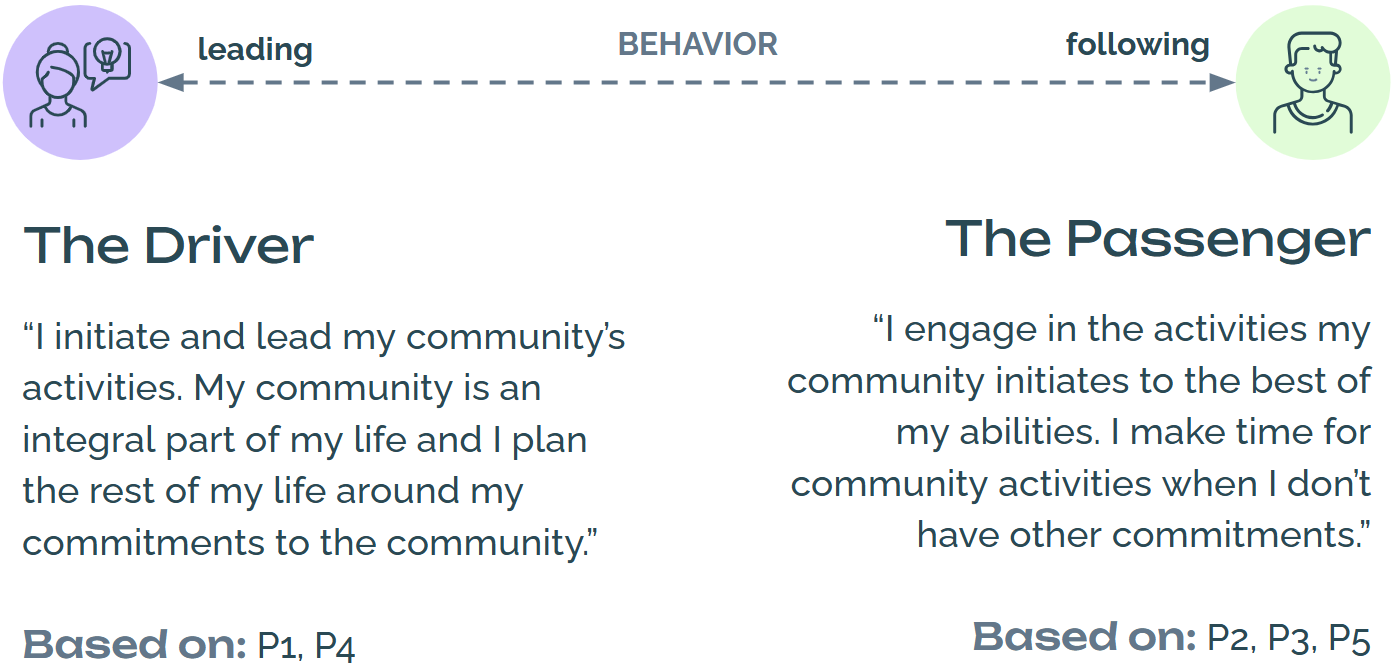 leading BEHAVIOR following

The Driver

“I initiate and lead my community’s activities. My community is an integral part of my life and I plan the rest of my life around my commitments to the community.”

Based on: P1, P4

The Passenger

“I engage in the activities my community initiates to the best of my abilities. I make time for community activities when I don’t have other commitments.”

Based on: P2, P3, P5